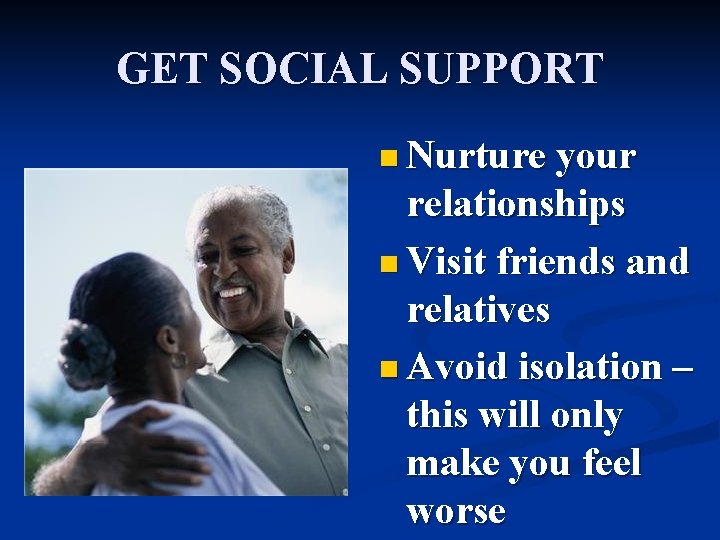 GET SOCIAL SUPPORT

- Nurture your relationships
- Visit friends and relatives
- Avoid isolation – this will only make you feel worse